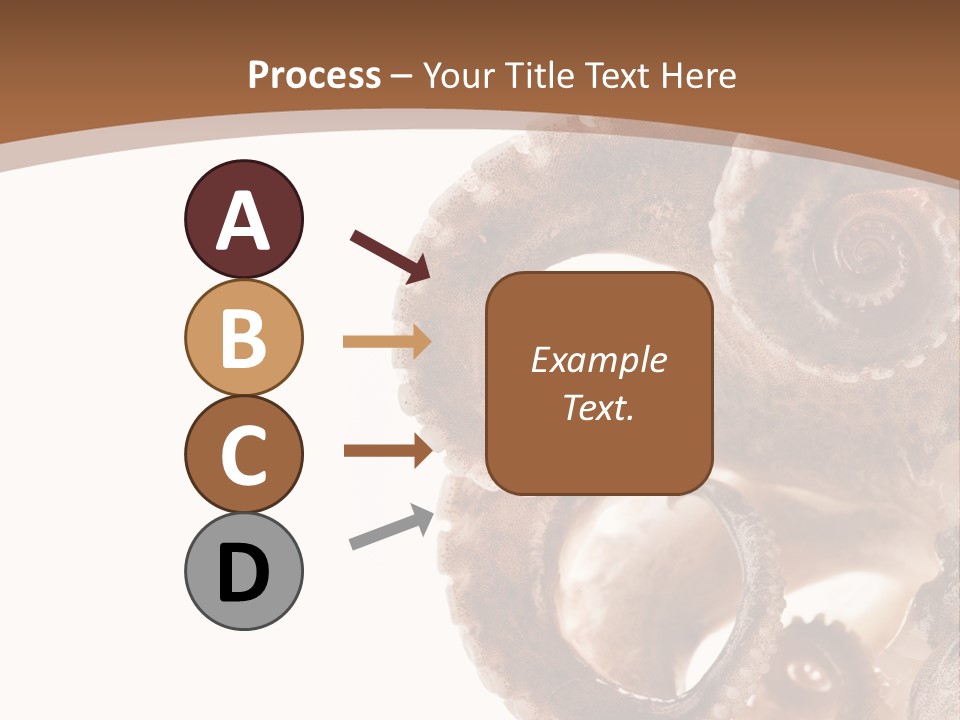 Process – Your Title Text Here

A

B

C

D

Example Text.